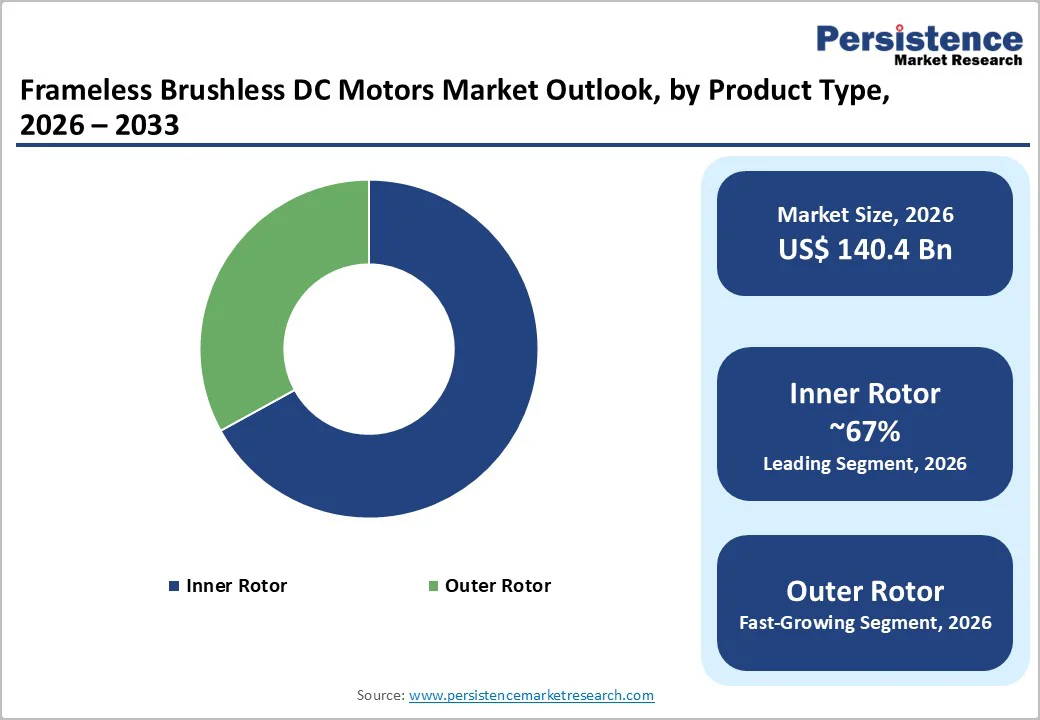 Persistence
Market Research

Frameless Brushless DC Motors Market Outlook, by Product Type, 2026 – 2033

Inner Rotor
Outer Rotor

Market Size, 2026
US$ 140.4 Bn

Inner Rotor
~67%
Leading Segment, 2026

Outer Rotor
Fast-Growing Segment, 2026

Source: www.persistencemarketresearch.com